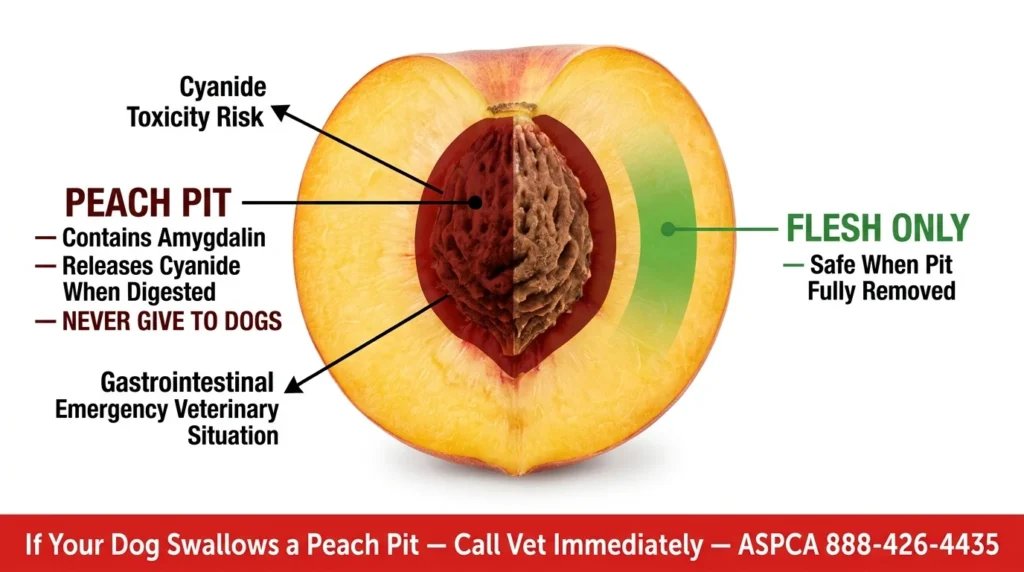 Cyanide Toxicity Risk

PEACH PIT
— Contains Amygdalin
— Releases Cyanide When Digested
— NEVER GIVE TO DOGS

Gastrointestinal Emergency Veterinary Situation

FLESH ONLY
— Safe When Pit Fully Removed

If Your Dog Swallows a Peach Pit — Call Vet Immediately — ASPCA 888-426-4435